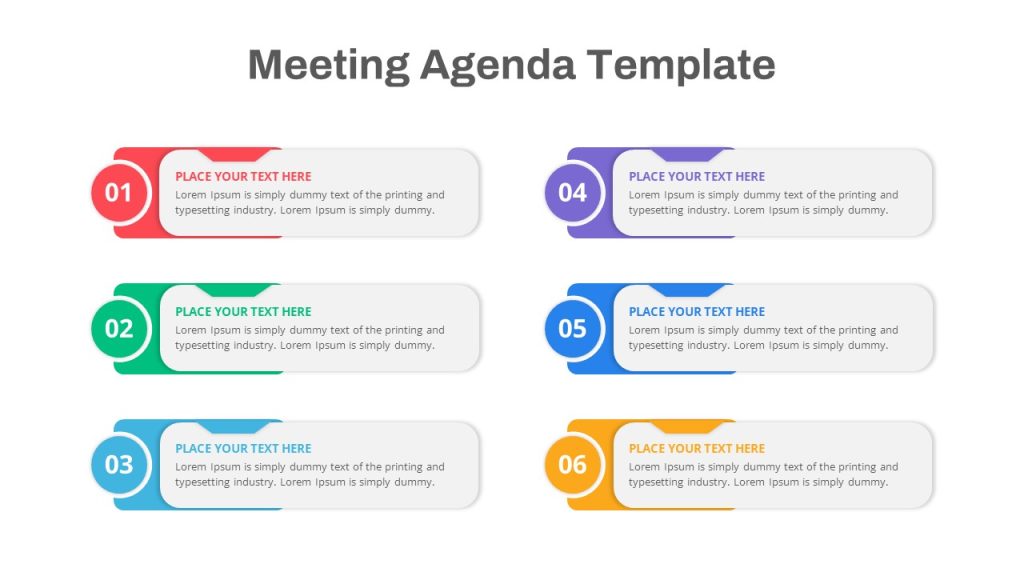 Meeting Agenda Template

01
PLACE YOUR TEXT HERE
Lorem Ipsum is simply dummy text of the printing and typesetting industry. Lorem Ipsum is simply dummy.

02
PLACE YOUR TEXT HERE
Lorem Ipsum is simply dummy text of the printing and typesetting industry. Lorem Ipsum is simply dummy.

03
PLACE YOUR TEXT HERE
Lorem Ipsum is simply dummy text of the printing and typesetting industry. Lorem Ipsum is simply dummy.

04
PLACE YOUR TEXT HERE
Lorem Ipsum is simply dummy text of the printing and typesetting industry. Lorem Ipsum is simply dummy.

05
PLACE YOUR TEXT HERE
Lorem Ipsum is simply dummy text of the printing and typesetting industry. Lorem Ipsum is simply dummy.

06
PLACE YOUR TEXT HERE
Lorem Ipsum is simply dummy text of the printing and typesetting industry. Lorem Ipsum is simply dummy.